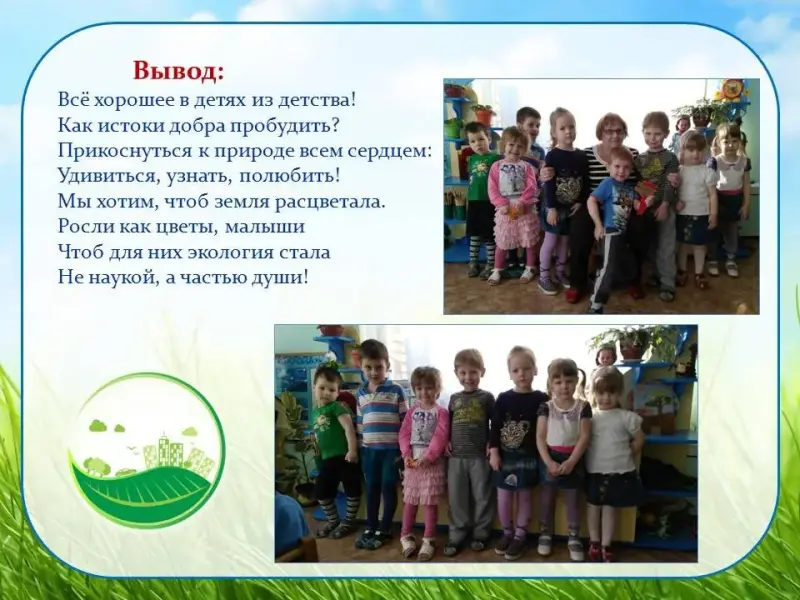 Вывод:

Всё хорошее в детях из детства!
Как истоки добра пробудить?
Прикоснуться к природе всем сердцем:
Удивиться, узнать, полюбить!
Мы хотим, чтоб земля расцветала.
Росли как цветы, малыши
Чтоб для них экология стала
Не наукой, а частью души!